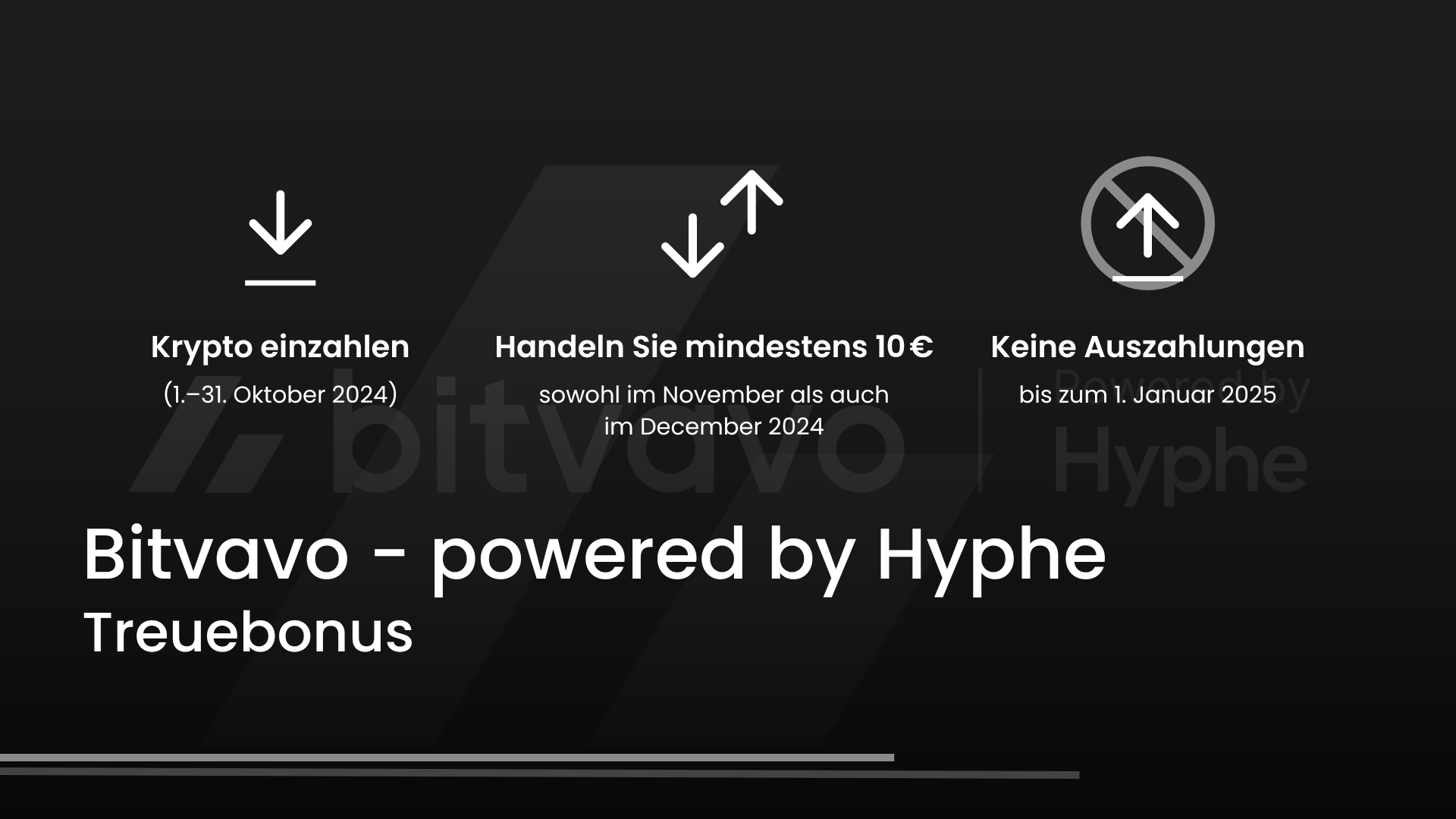 Krypto einzahlen
(1.–31. Oktober 2024)

Handeln Sie mindestens 10 €
sowohl im November als auch im December 2024

Keine Auszahlungen
bis zum 1. Januar 2025

bitvavo | Powered by Hyphe

Bitvavo - powered by Hyphe
Treuebonus